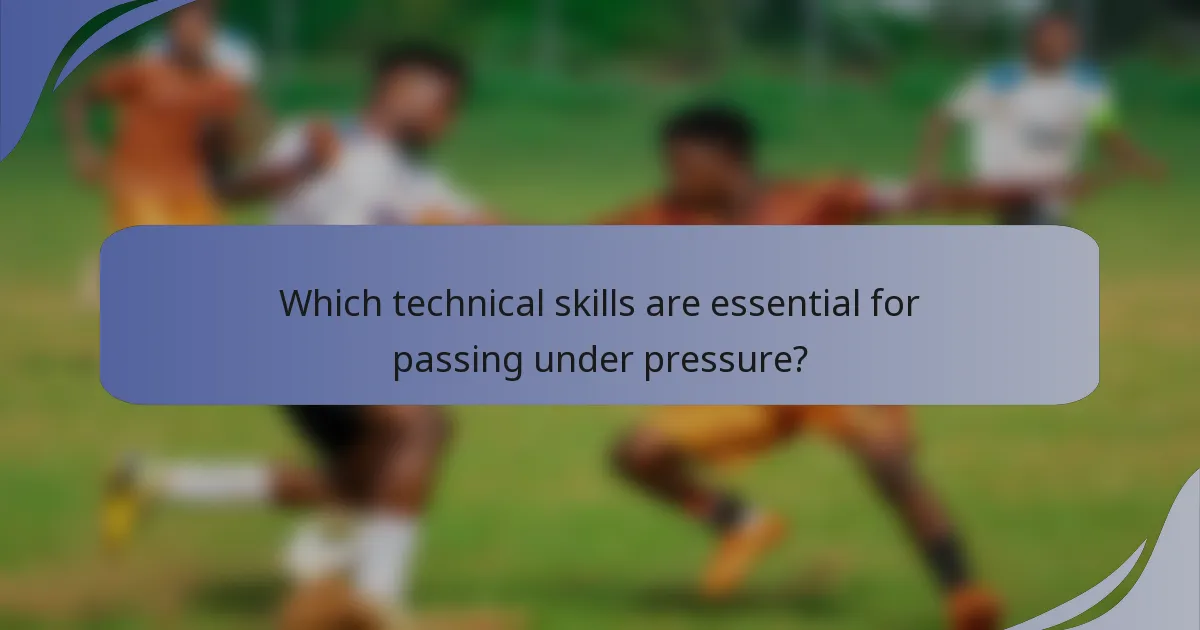 Which technical skills are essential for passing under pressure?